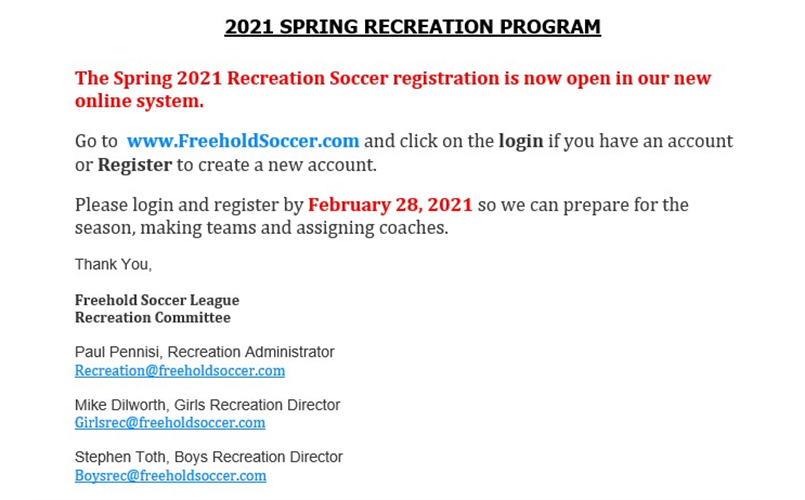 2021 SPRING RECREATION PROGRAM

The Spring 2021 Recreation Soccer registration is now open in our new online system.

Go to www.FreeholdSoccer.com and click on the login if you have an account or Register to create a new account.

Please login and register by February 28, 2021 so we can prepare for the season, making teams and assigning coaches.

Thank You,

Freehold Soccer League
Recreation Committee

Paul Pennisi, Recreation Administrator
Recreation@freeholdsoccer.com

Mike Dilworth, Girls Recreation Director
Girlsrec@freeholdsoccer.com

Stephen Toth, Boys Recreation Director
Boysrec@freeholdsoccer.com